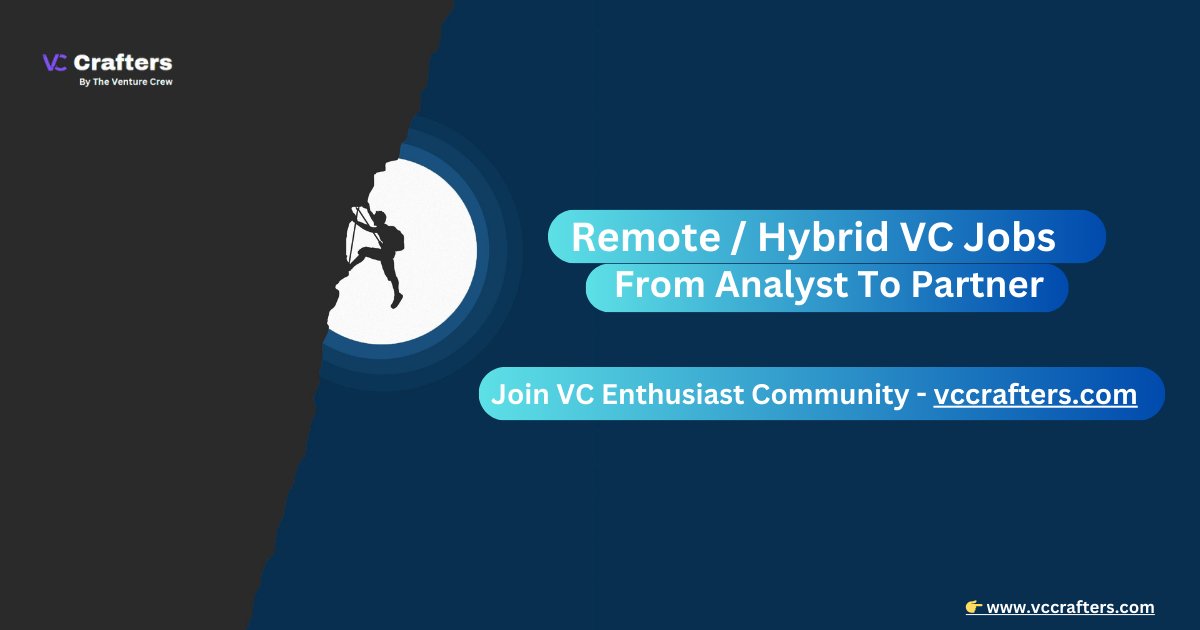 VC Crafters
By The Venture Crew

Remote / Hybrid VC Jobs
From Analyst To Partner

Join VC Enthusiast Community - vccrafters.com

👉 www.vccrafters.com